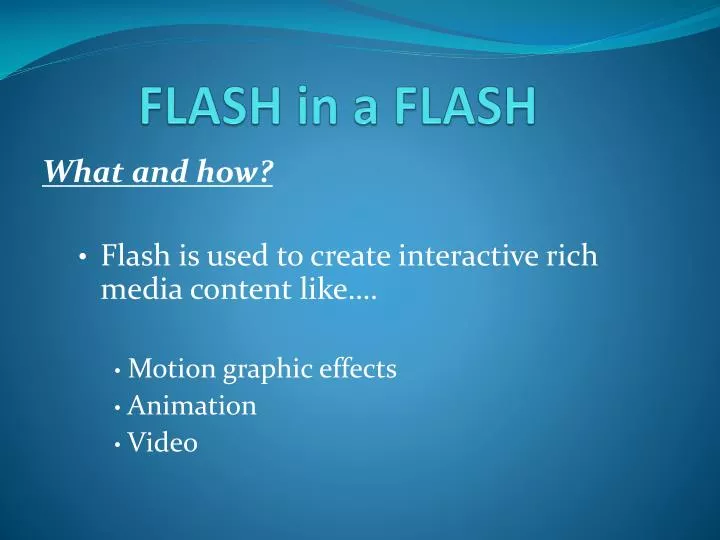 FLASH in a FLASH

What and how?

• Flash is used to create interactive rich media content like….

• Motion graphic effects
• Animation
• Video